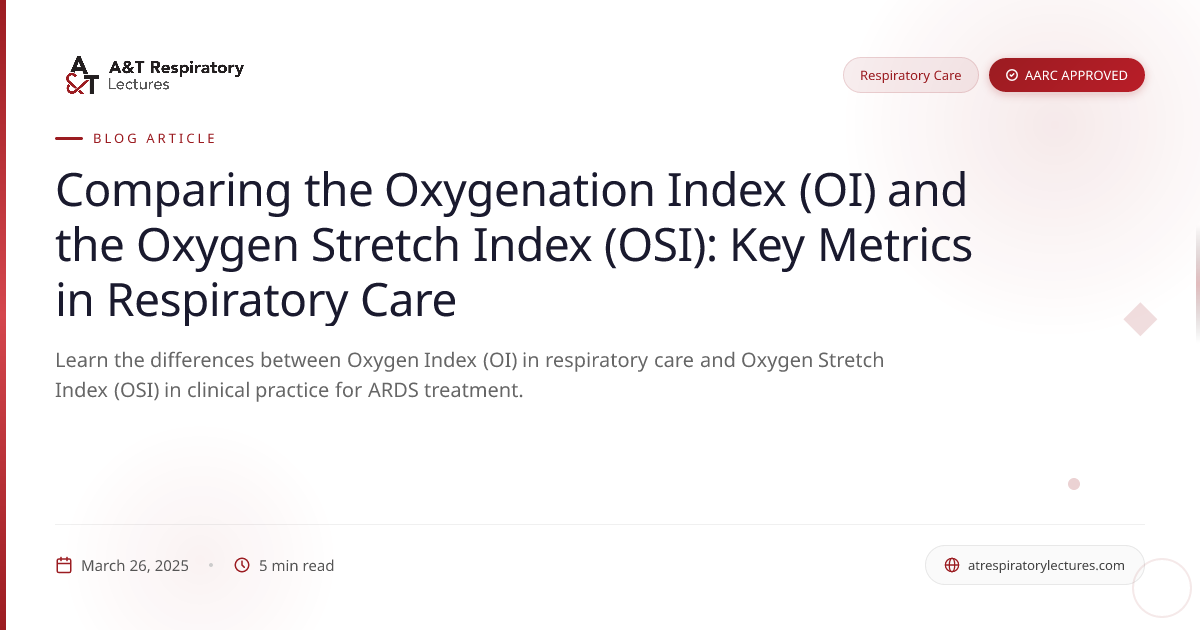 A&T Respiratory Lectures

Respiratory Care

AARC APPROVED

BLOG ARTICLE

Comparing the Oxygenation Index (OI) and the Oxygen Stretch Index (OSI): Key Metrics in Respiratory Care

Learn the differences between Oxygen Index (OI) in respiratory care and Oxygen Stretch Index (OSI) in clinical practice for ARDS treatment.

March 26, 2025 • 5 min read

atrespiratorylectures.com